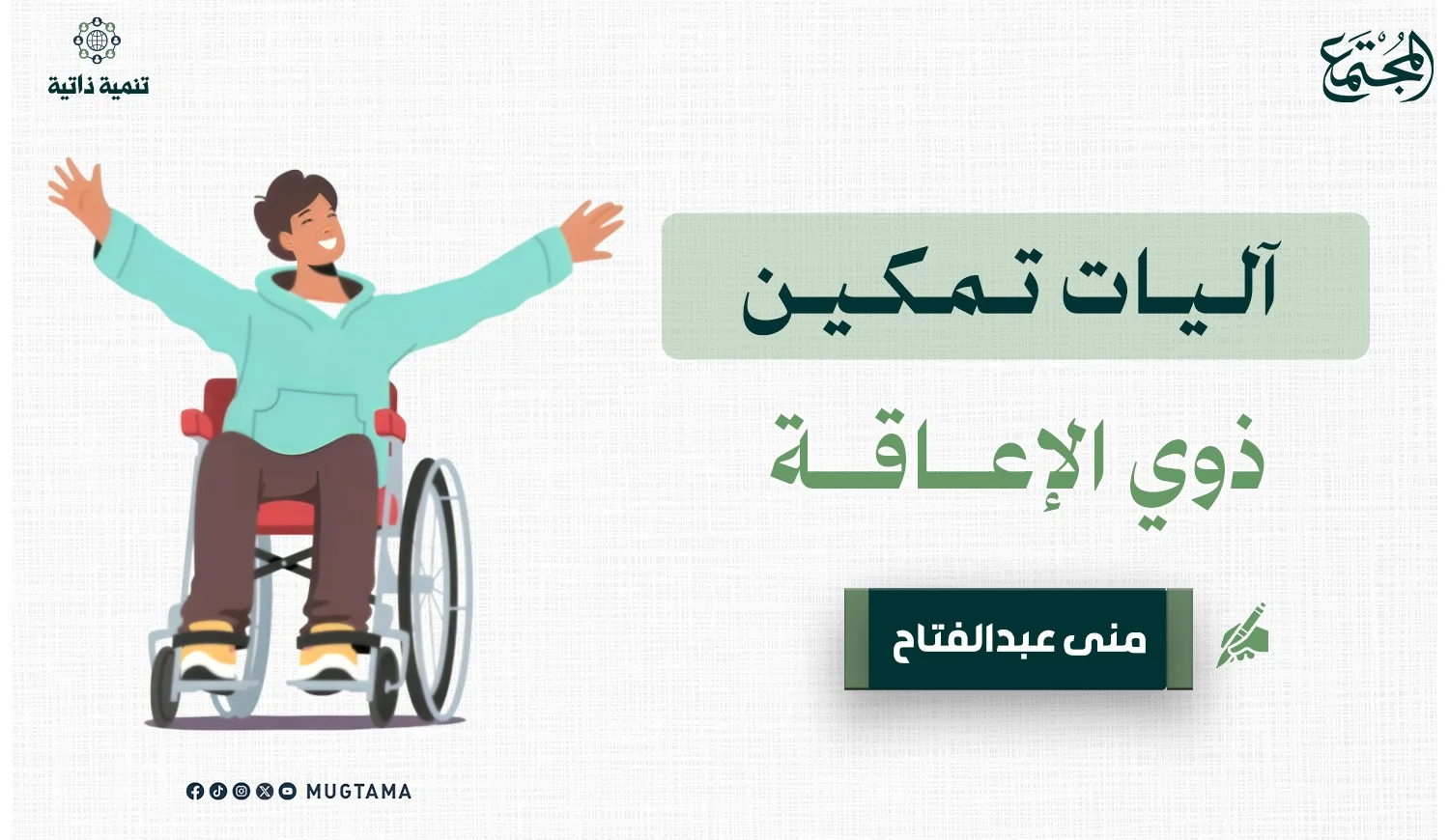 المجتمع

تنمية ذاتية

آليات تمكين

ذوي الإعاقة

منى عبدالفتاح

MUGTAMA